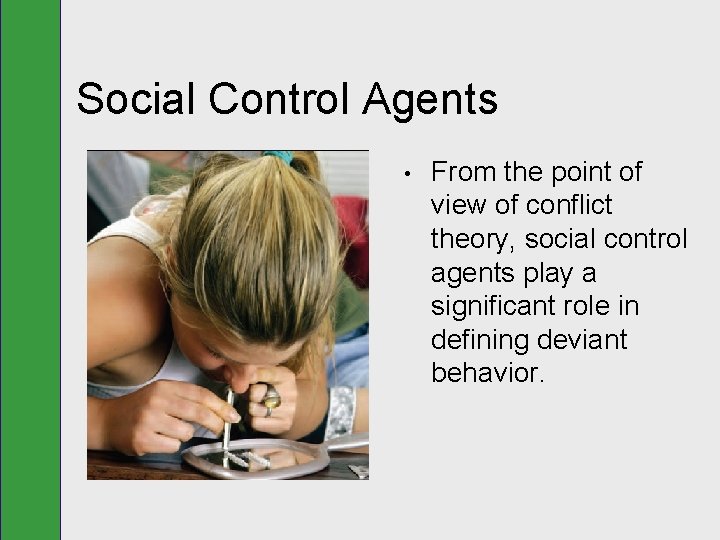 Social Control Agents

• From the point of view of conflict theory, social control agents play a significant role in defining deviant behavior.